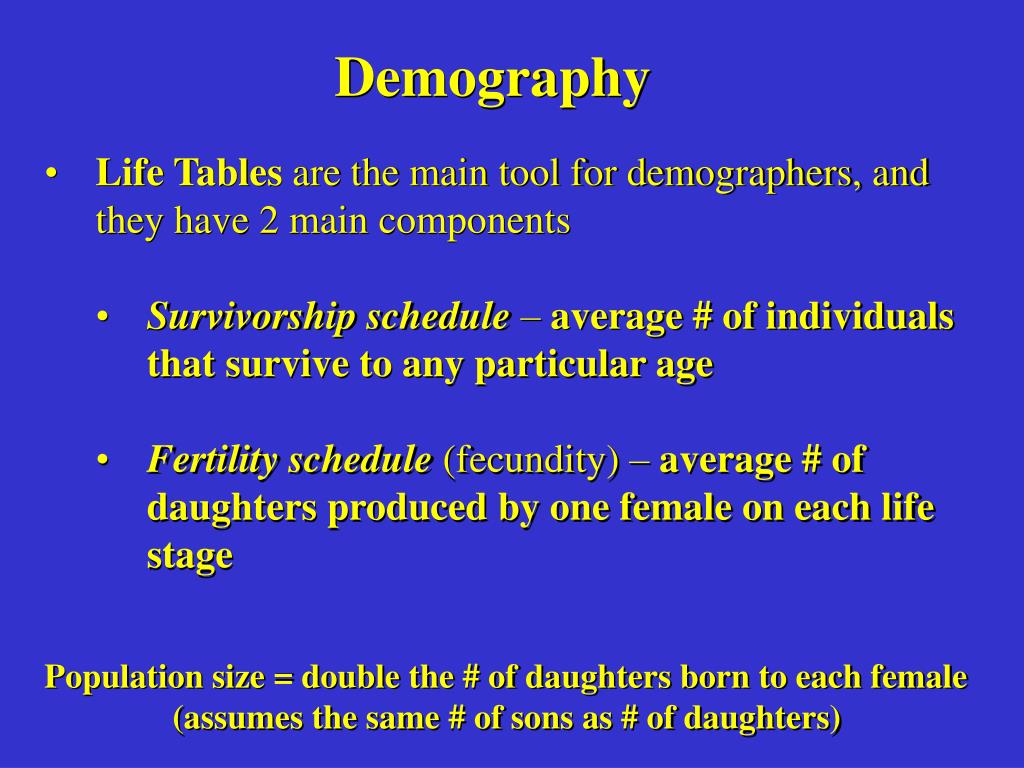 Demography

• Life Tables are the main tool for demographers, and they have 2 main components

• Survivorship schedule – average # of individuals that survive to any particular age

• Fertility schedule (fecundity) – average # of daughters produced by one female on each life stage

Population size = double the # of daughters born to each female (assumes the same # of sons as # of daughters)